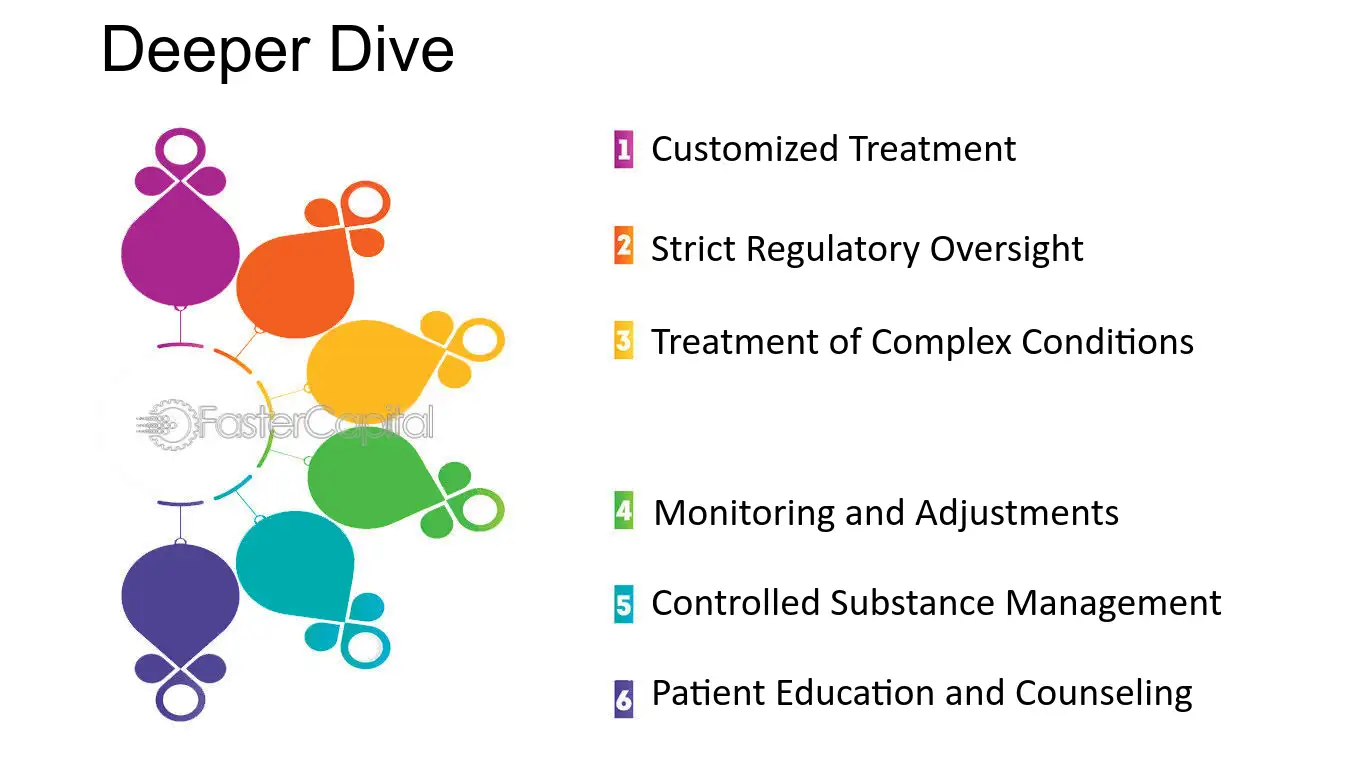 Deeper Dive

1 Customized Treatment

2 Strict Regulatory Oversight

3 Treatment of Complex Conditions

4 Monitoring and Adjustments

5 Controlled Substance Management

6 Patient Education and Counseling

FasterCapital